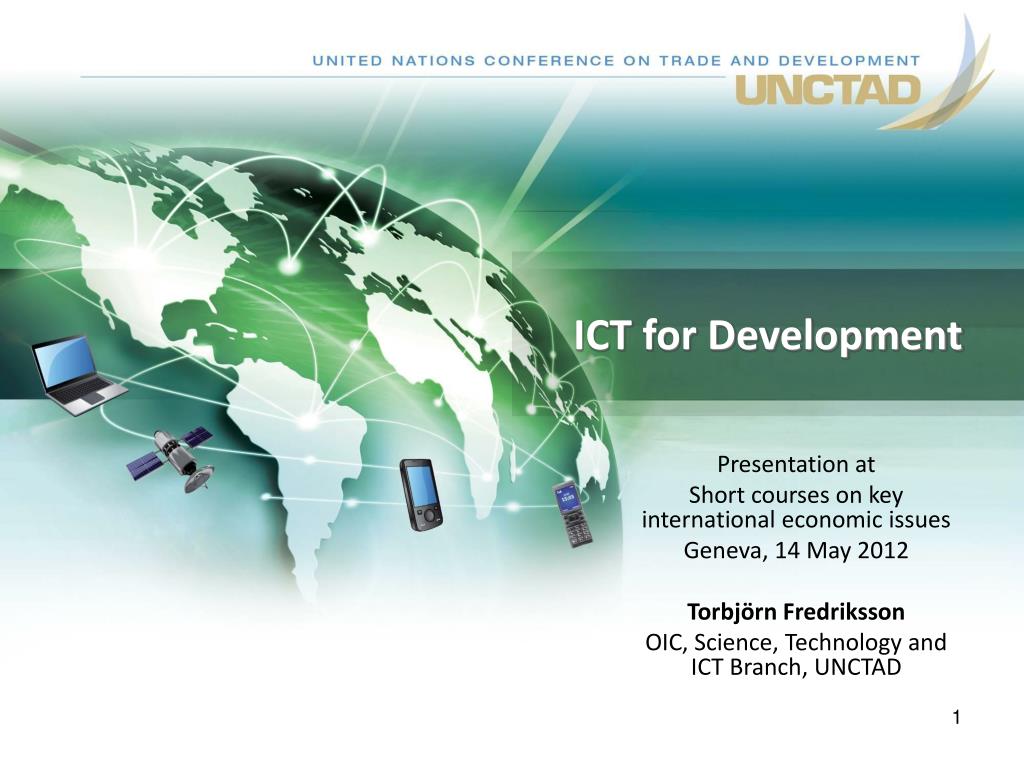 UNITED NATIONS CONFERENCE ON TRADE AND DEVELOPMENT
UNCTAD

ICT for Development

Presentation at
Short courses on key international economic issues
Geneva, 14 May 2012

Torbjörn Fredriksson
OIC, Science, Technology and ICT Branch, UNCTAD

1